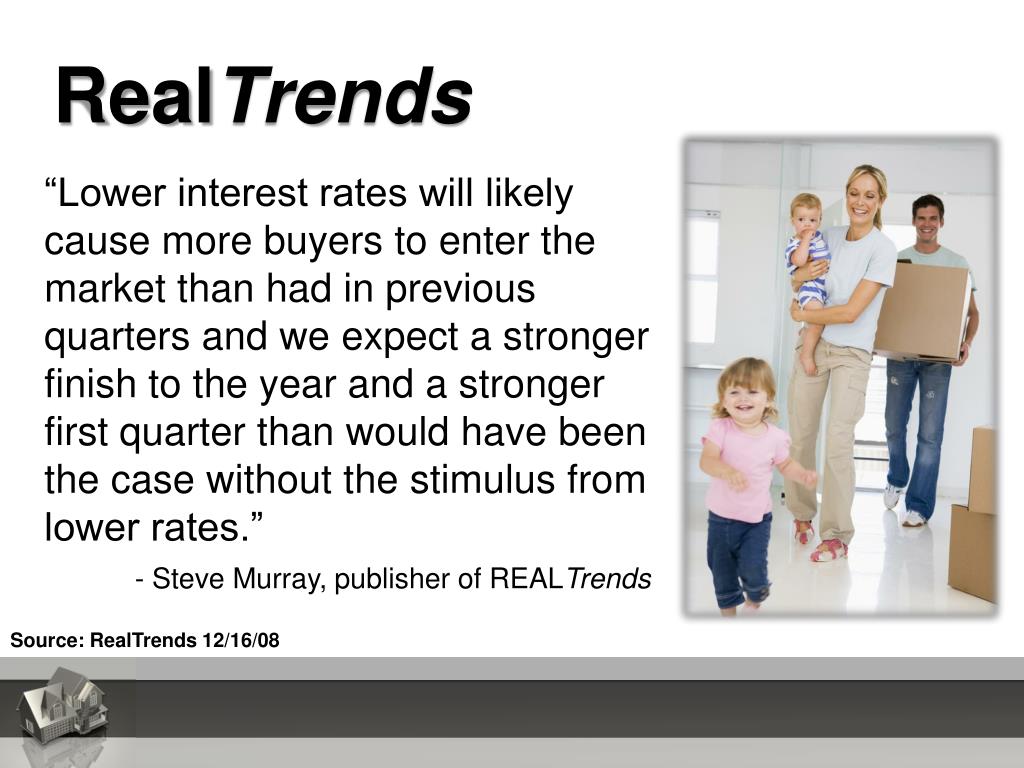 RealTrends

“Lower interest rates will likely cause more buyers to enter the market than had in previous quarters and we expect a stronger finish to the year and a stronger first quarter than would have been the case without the stimulus from lower rates.”

- Steve Murray, publisher of REALTrends

Source: RealTrends 12/16/08